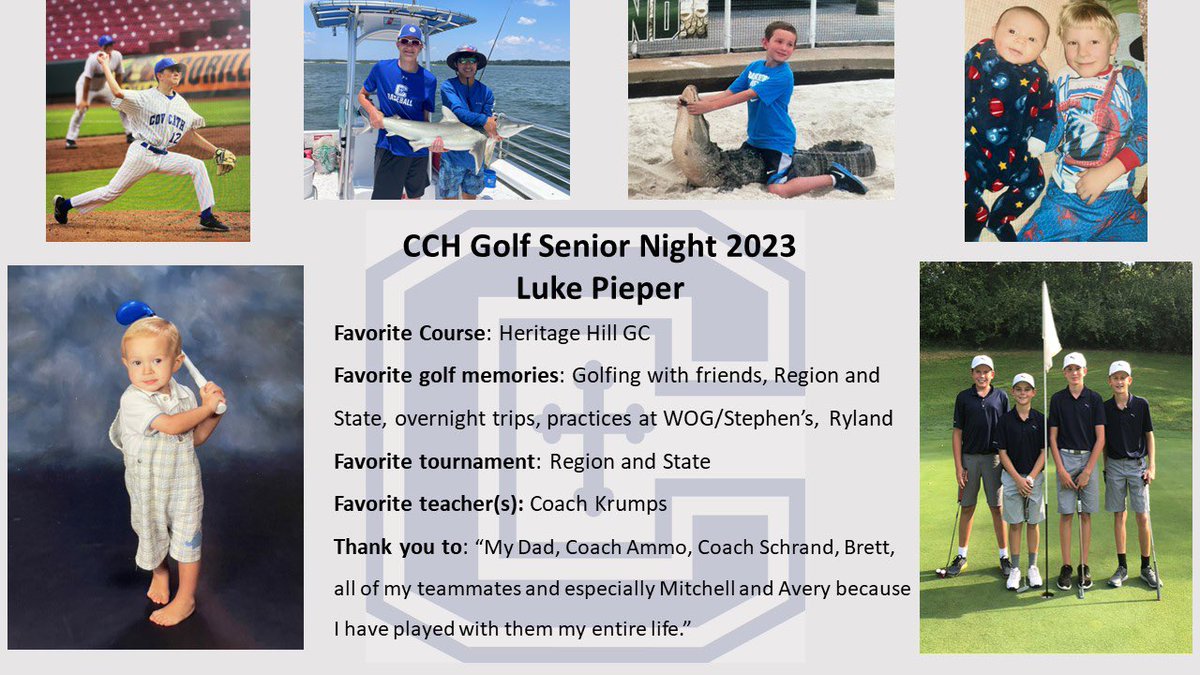 COV CATH 12

CCH Golf Senior Night 2023
Luke Pieper

Favorite Course: Heritage Hill GC

Favorite golf memories: Golfing with friends, Region and State, overnight trips, practices at WOG/Stephen's, Ryland

Favorite tournament: Region and State

Favorite teacher(s): Coach Krumps

Thank you to: "My Dad, Coach Ammo, Coach Schrand, Brett, all of my teammates and especially Mitchell and Avery because I have played with them my entire life."